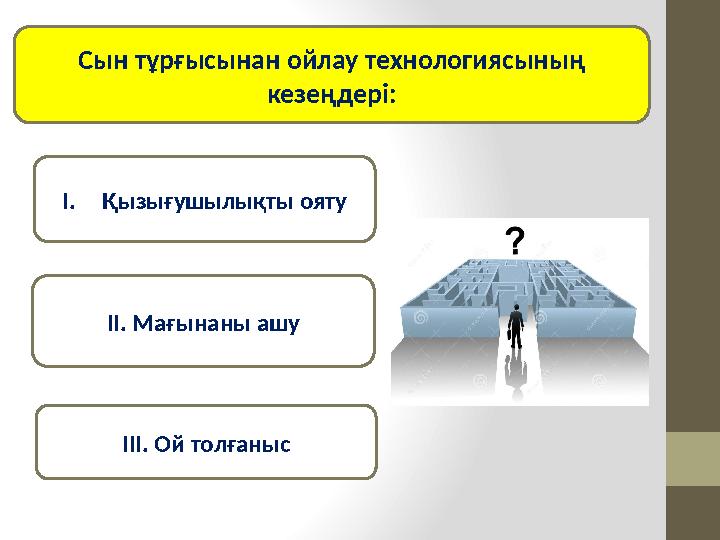 Сын тұрғысынан ойлау технологиясының кезеңдері:

I. Қызығушылықты ояту

II. Мағынаны ашу

III. Ой толғаныс

?